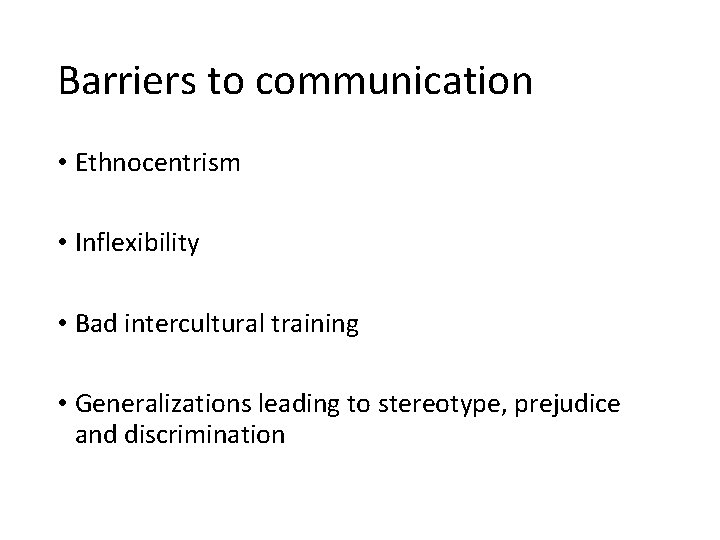 Barriers to communication

• Ethnocentrism

• Inflexibility

• Bad intercultural training

• Generalizations leading to stereotype, prejudice and discrimination